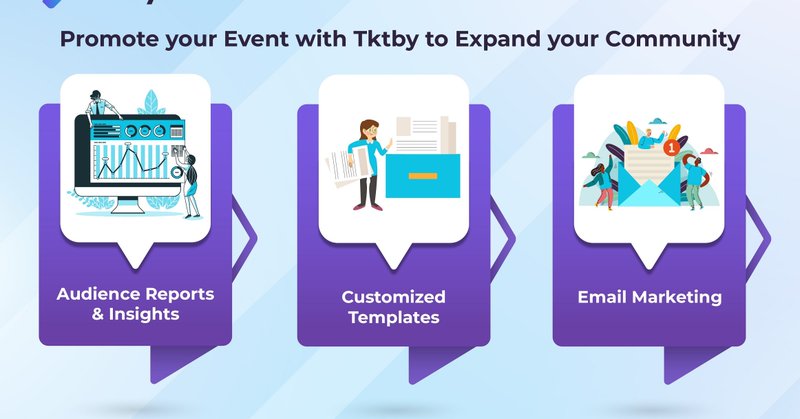 Promote your Event with Tktby to Expand your Community

Audience Reports & Insights

Customized Templates

Email Marketing